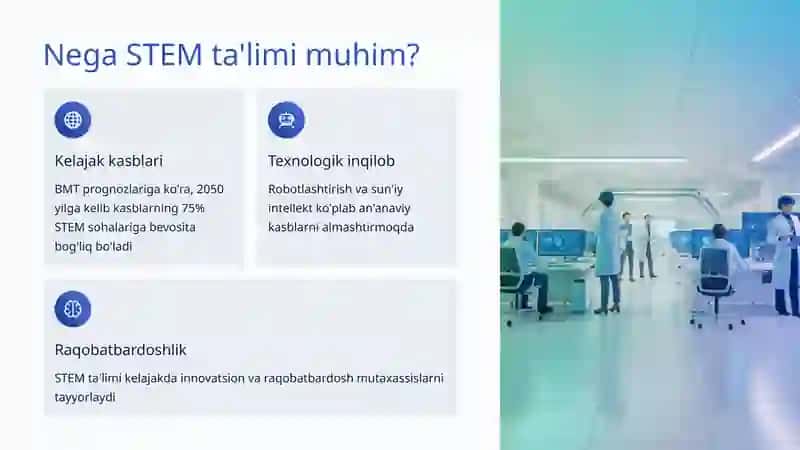 Nega STEM ta'limi muhim?

Kelajak kasblari

BMT prognozlariga ko'ra, 2050 yilga kelib kasblarning 75% STEM sohalariga bevosita bog'liq bo'ladi

Texnologik inqilob

Robotlashtirish va sun'iy intellekt ko'plab an'anaviy kasblarni almashtirmoqda

Raqobatbardoshlik

STEM ta'limi kelajakda innovatsion va raqobatbardosh mutaxassislarni tayyorlaydi